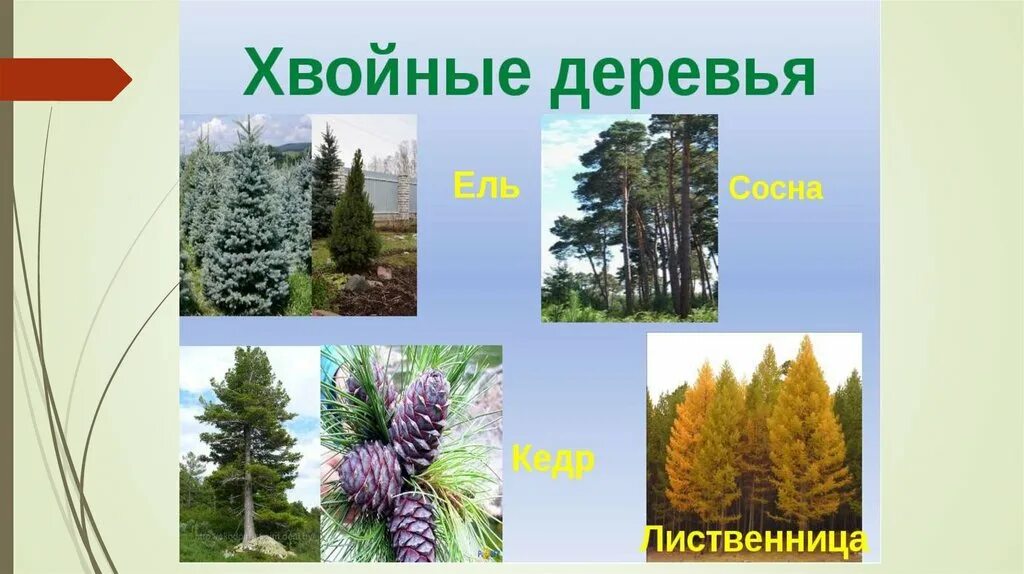 Хвойные деревья

Ель

Сосна

Кедр

Лиственница